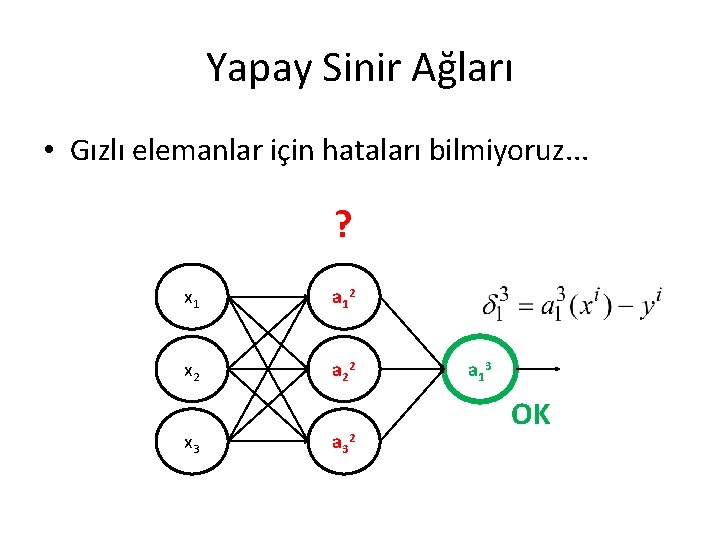 Yapay Sinir Ağları

• Gızlı elemanlar için hataları bilmiyoruz...

?

$x_1$

$x_2$

$x_3$

$a_1^2$

$a_2^2$

$a_3^2$

$a_1^3$

$\delta_1^3 = a_1^3(x^i) - y^i$

OK